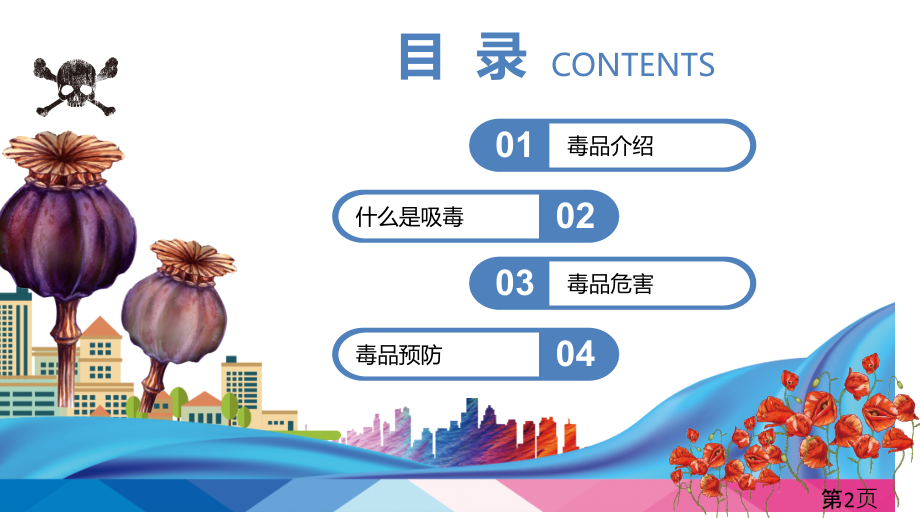 目 录 CONTENTS

01 毒品介绍

什么是吸毒 02

03 毒品危害

毒品预防 04

第2页